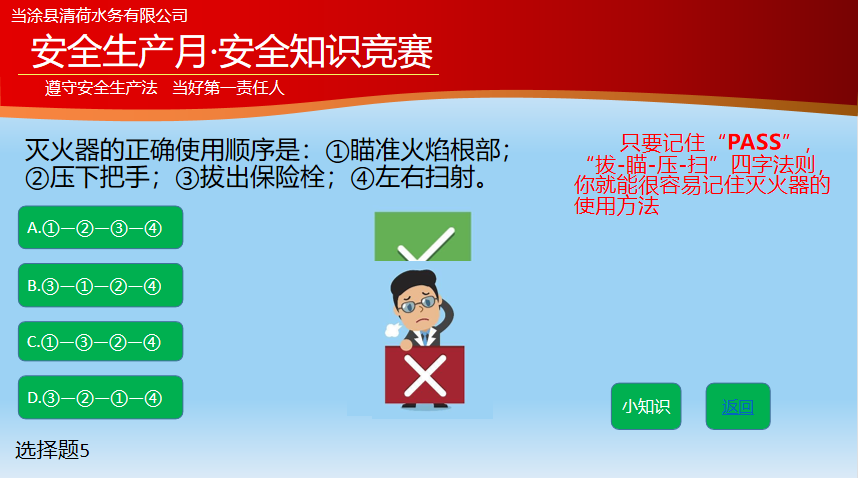 当涂县清荷水务有限公司

安全生产月·安全知识竞赛

遵守安全生产法　当好第一责任人

灭火器的正确使用顺序是：①瞄准火焰根部；②压下把手；③拔出保险栓；④左右扫射。

A.①—②—③—④

B.③—①—②—④

C.①—③—②—④

D.③—②—①—④

只要记住“PASS”，“拔-瞄-压-扫”四字法则，你就能很容易记住灭火器的使用方法

小知识

返回

选择题5